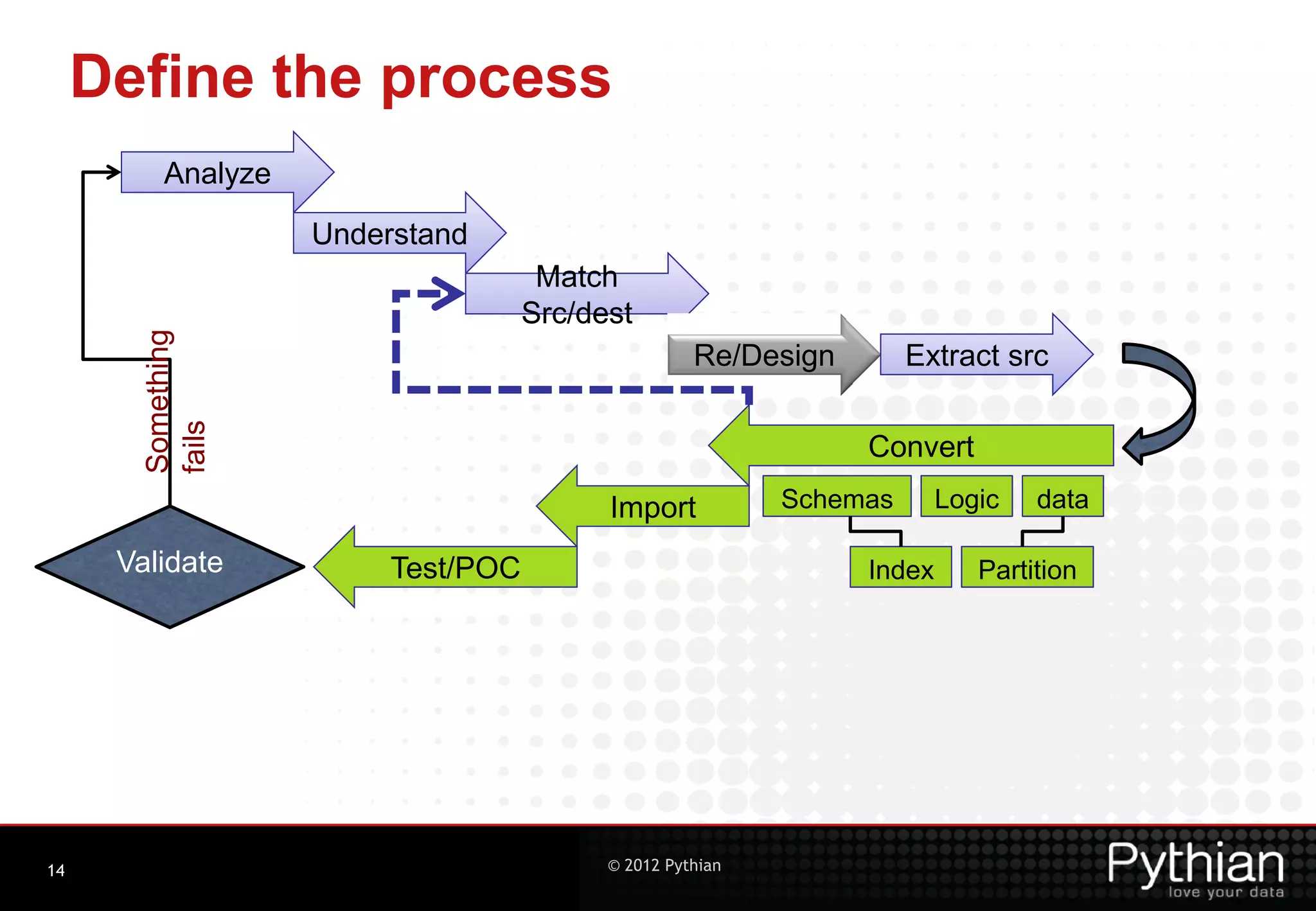 Define the process

Analyze

Understand

Match Src/dest

Re/Design

Extract src

Convert

Schemas

Logic

data

Index

Partition

Import

Test/POC

Validate

Something fails

14

© 2012 Pythian

Pythian
love your data